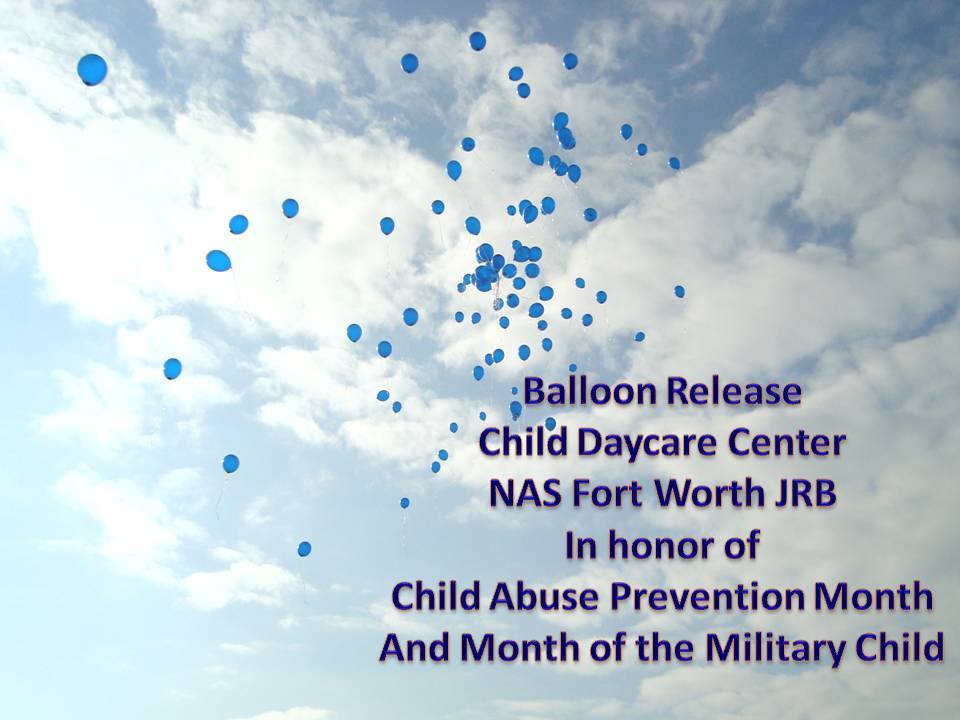 Balloon Release
Child Daycare Center
NAS Fort Worth JRB
In honor of
Child Abuse Prevention Month
And Month of the Military Child